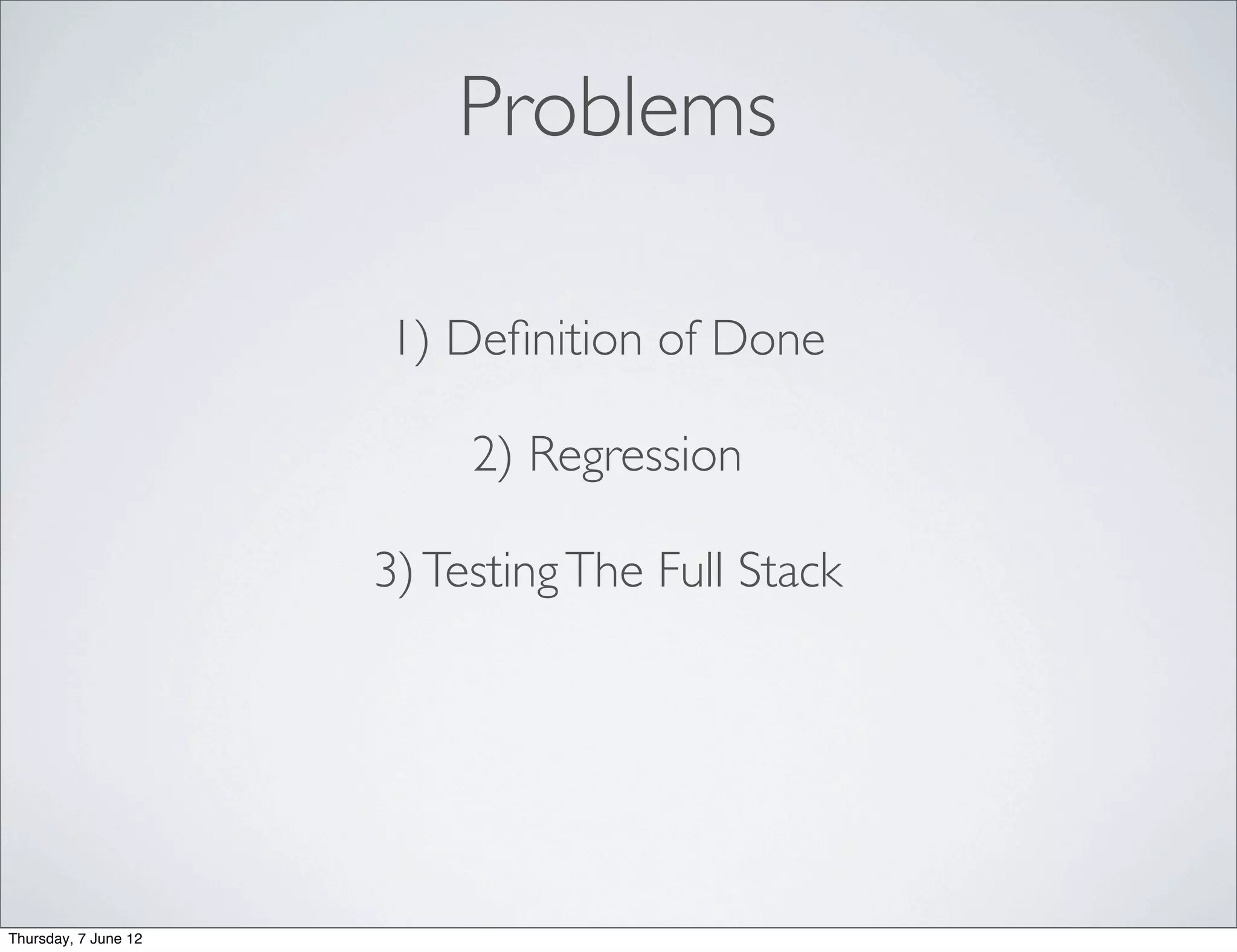 Problems

1) Definition of Done

2) Regression

3) Testing The Full Stack

Thursday, 7 June 12